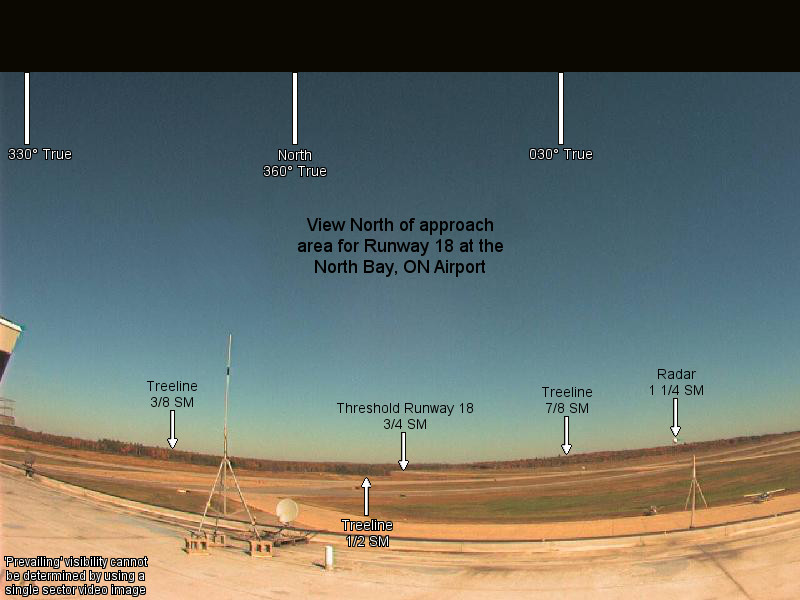 330° True

North
360° True

030° True

View North of approach area for Runway 18 at the North Bay, ON Airport

Treeline
3/8 SM

Threshold Runway 18
3/4 SM

Treeline
7/8 SM

Radar
1 1/4 SM

Treeline
1/2 SM

'Prevailing' visibility cannot be determined by using a single sector video image